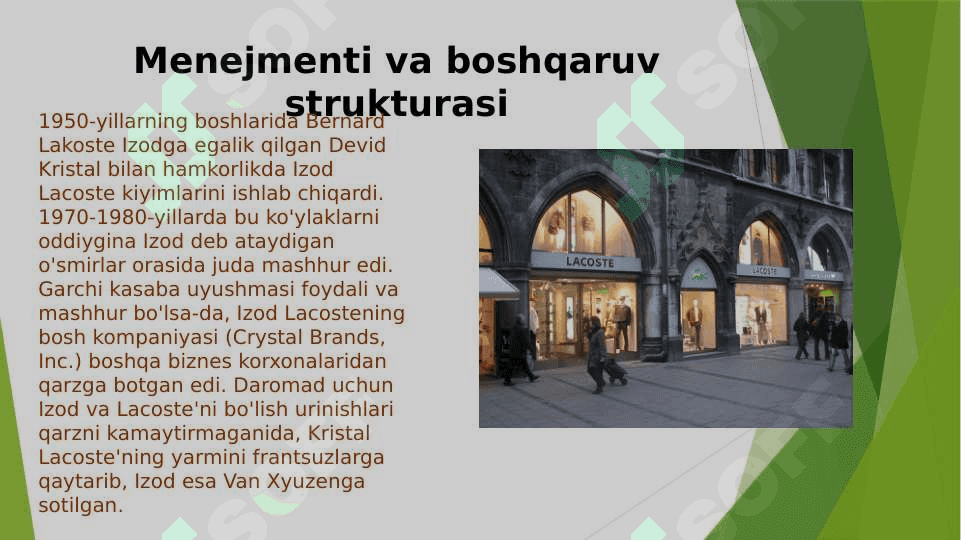 Menejmenti va boshqaruv strukturasi

1950-yillarning boshlarida Bernard Lakoste Izodga egalik qilgan Devid Kristal bilan hamkorlikda Izod Lacoste kiyimlarini ishlab chiqardi. 1970-1980-yillarda bu ko'ylaklarni oddiygina Izod deb ataydigan o'smirlar orasida juda mashhur edi. Garchi kasaba uyushmasi foydali va mashhur bo'lsa-da, Izod Lacostening bosh kompaniyasi (Crystal Brands, Inc.) boshqa biznes korxonalaridan qarzga botgan edi. Daromad uchun Izod va Lacoste'ni bo'lish urinishlari qarzni kamaytirmaganida, Kristal Lacoste'ning yarmini frantsuzlarga qaytarib, Izod esa Van Xyuzenga sotilgan.

LACOSTE

LACOSTE